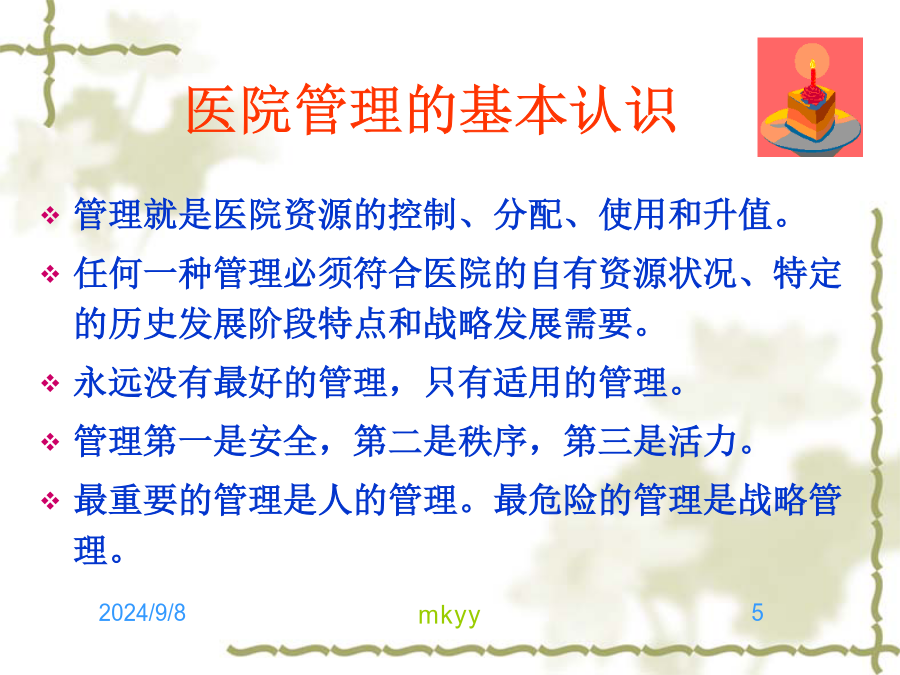 医院管理的基本认识

❖ 管理就是医院资源的控制、分配、使用和升值。

❖ 任何一种管理必须符合医院的自有资源状况、特定的历史发展阶段特点和战略发展需要。

❖ 永远没有最好的管理，只有适用的管理。

❖ 管理第一是安全，第二是秩序，第三是活力。

❖ 最重要的管理是人的管理。最危险的管理是战略管理。

2024/9/8

mkyy

5